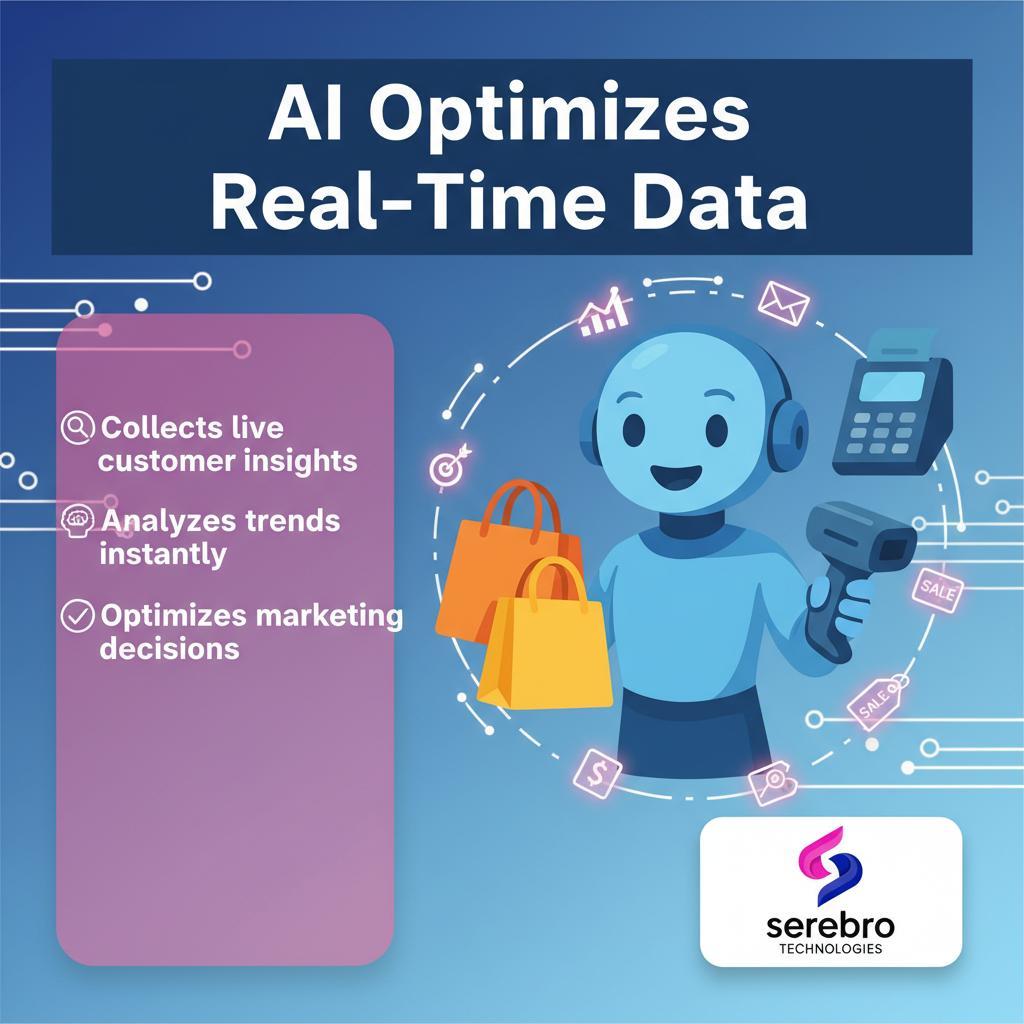 AI Optimizes Real-Time Data

Collects live customer insights

Analyzes trends instantly

Optimizes marketing decisions

SALE

SALE

$

serebro
TECHNOLOGIES